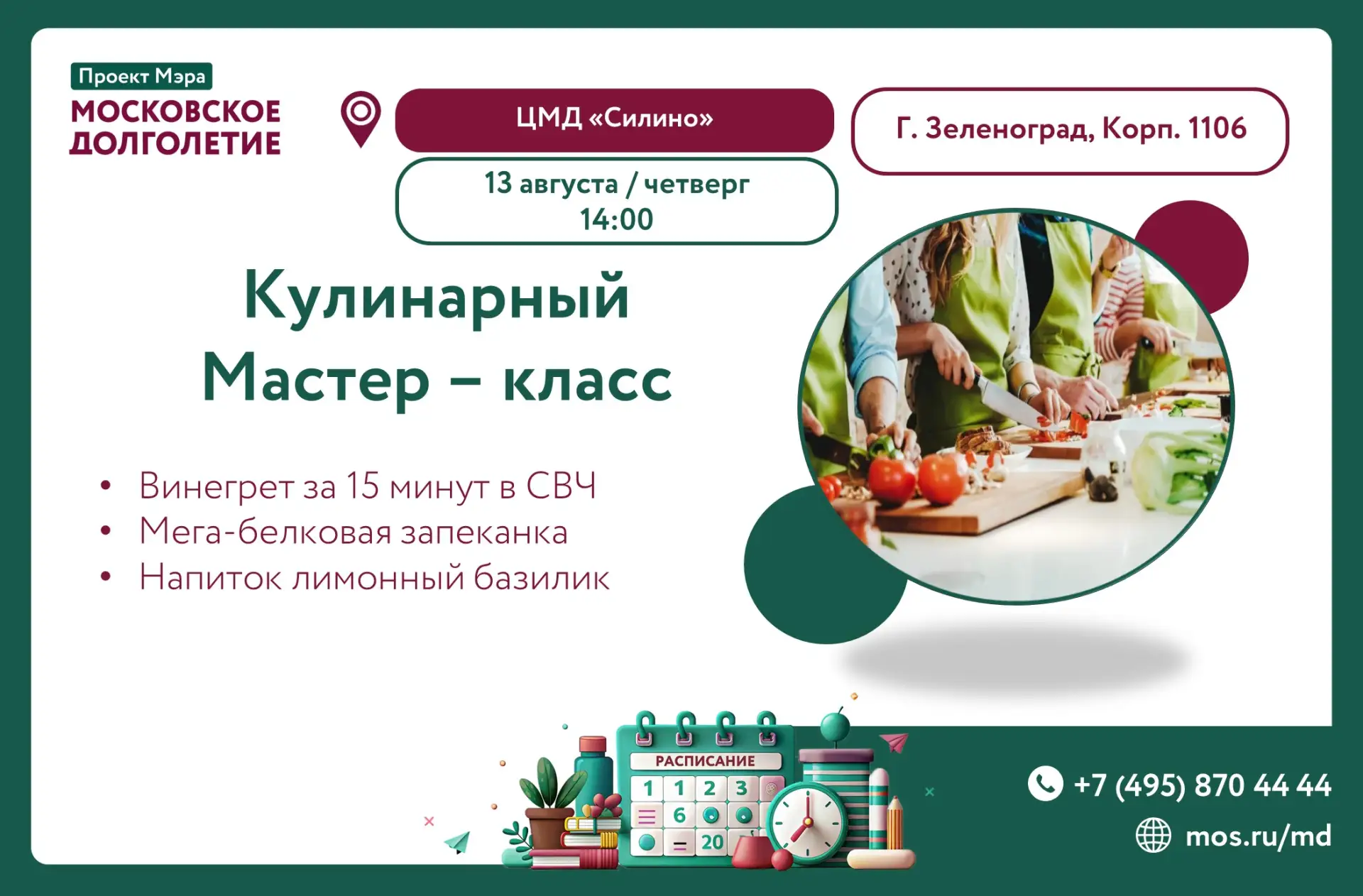 Проект Мэра
МОСКОВСКОЕ ДОЛГОЛЕТИЕ

ЦМД «Силино»

Г. Зеленоград, Корп. 1106

13 августа / четверг
14:00

Кулинарный
Мастер – класс

• Винегрет за 15 минут в СВЧ
• Мега-белковая запеканка
• Напиток лимонный базилик

РАСПИСАНИЕ
1 1 2 3
6
20

+7 (495) 870 44 44
mos.ru/md